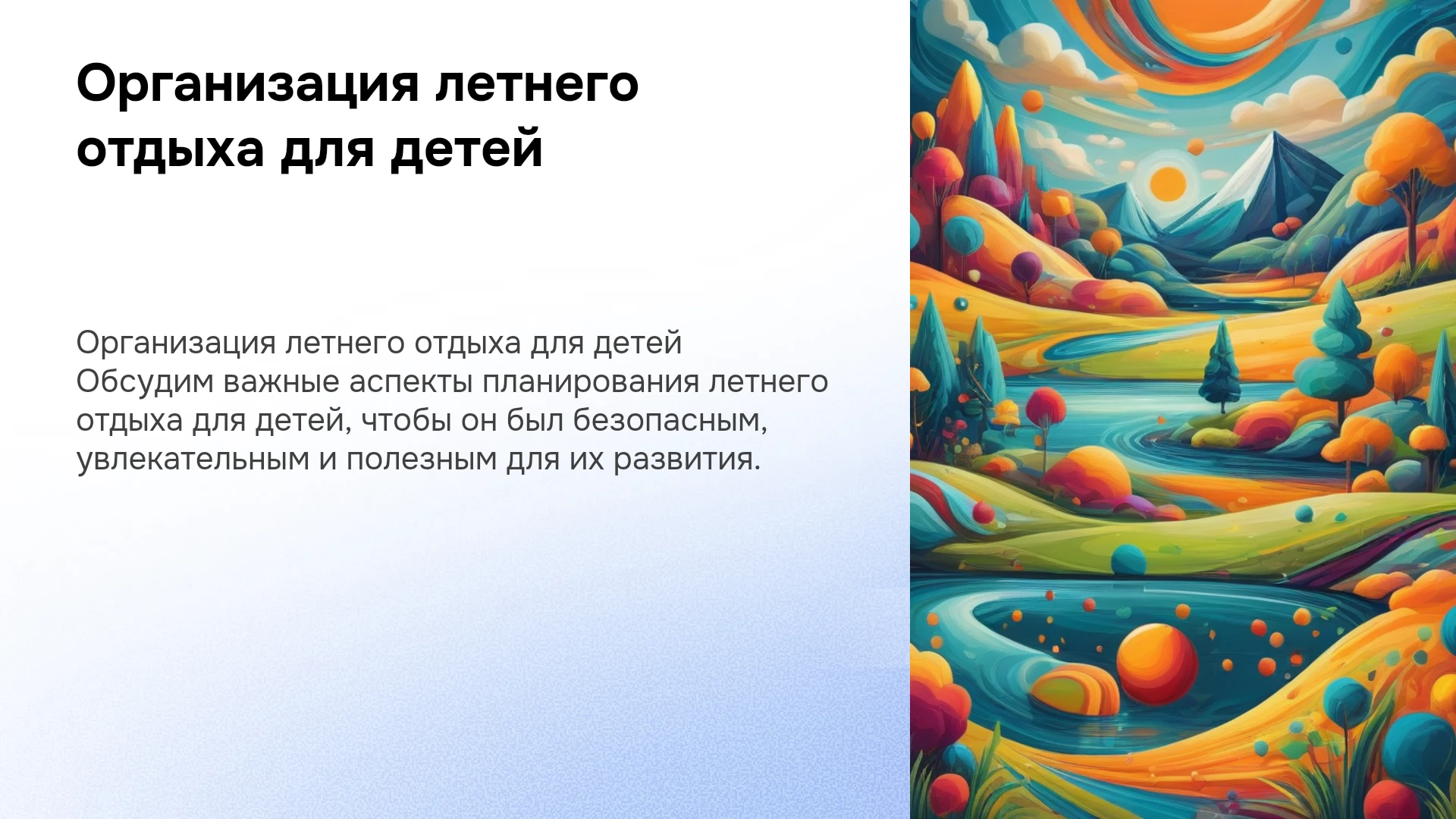 Организация летнего отдыха для детей

Организация летнего отдыха для детей Обсудим важные аспекты планирования летнего отдыха для детей, чтобы он был безопасным, увлекательным и полезным для их развития.